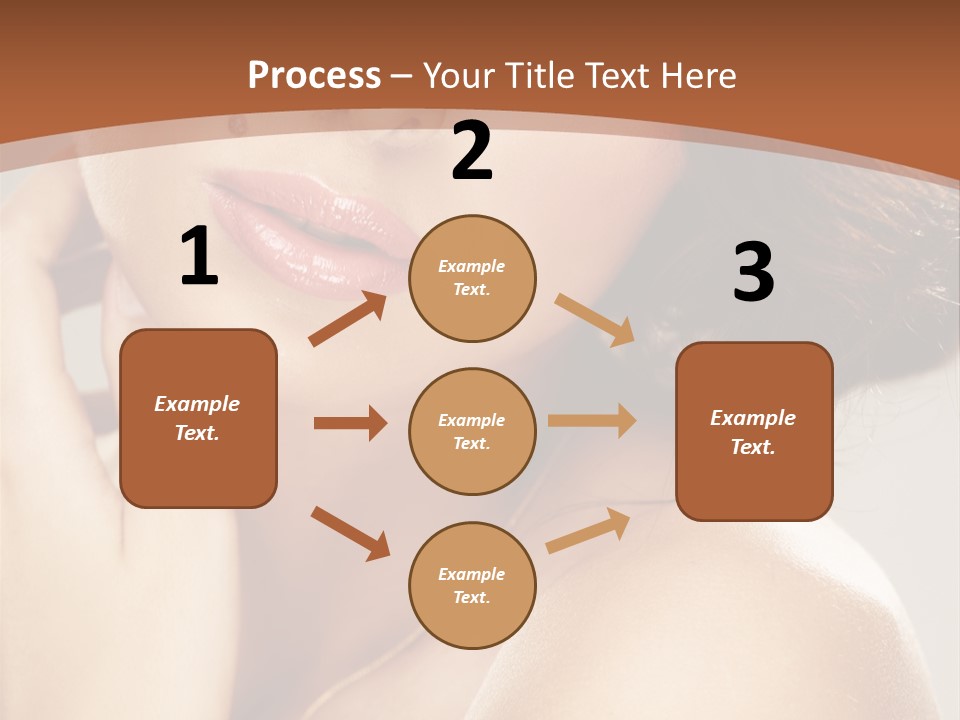 Process – Your Title Text Here

1

Example Text.

2

Example Text.

Example Text.

Example Text.

3

Example Text.